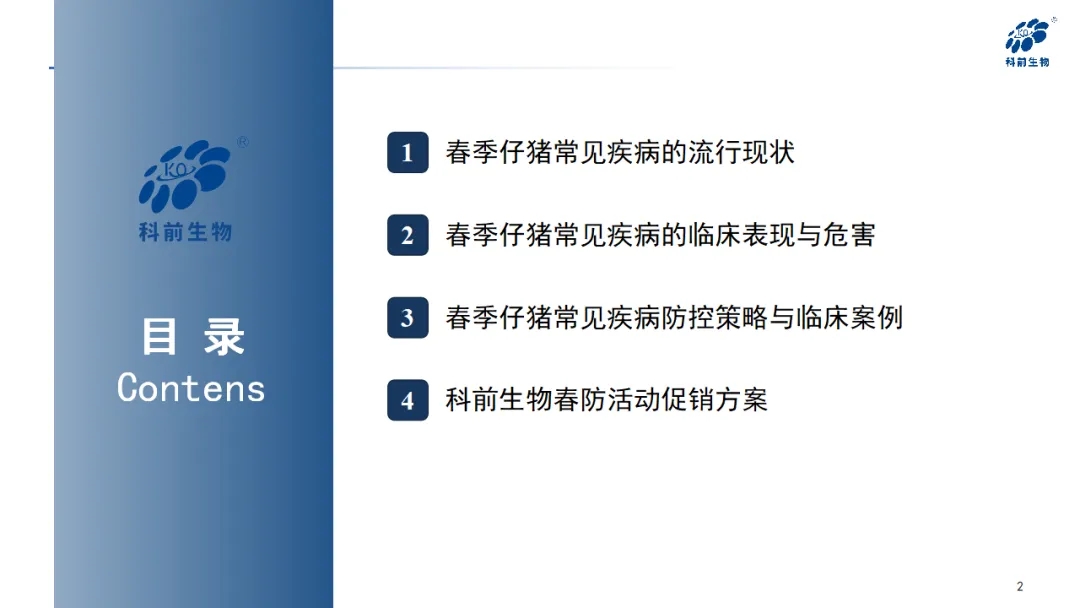 KQ
科前生物

KQ
科前生物

目 录
Contens

1 春季仔猪常见疾病的流行现状

2 春季仔猪常见疾病的临床表现与危害

3 春季仔猪常见疾病防控策略与临床案例

4 科前生物春防活动促销方案

2